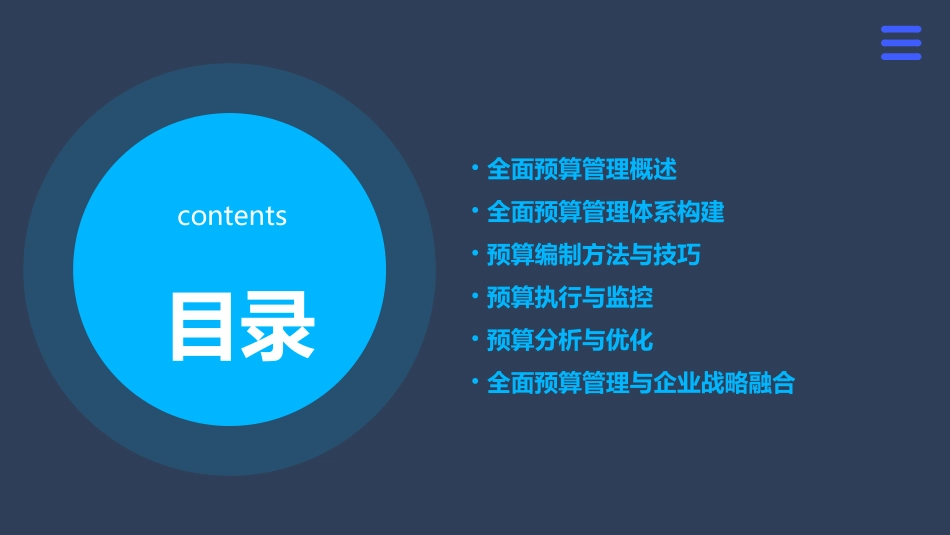 contents

目录

• 全面预算管理概述
• 全面预算管理体系构建
• 预算编制方法与技巧
• 预算执行与监控
• 预算分析与优化
• 全面预算管理与企业战略融合